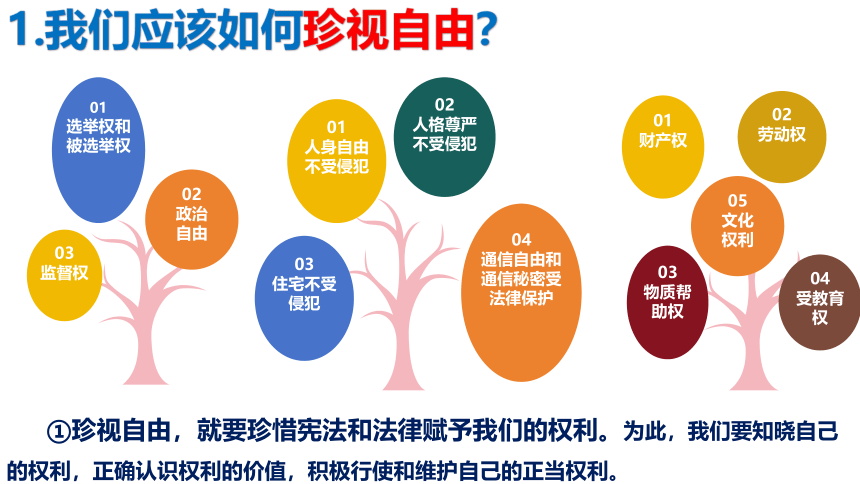 1.我们应该如何珍视自由?

01
选举权和被选举权

02
政治自由

03
监督权

01
人身自由不受侵犯

02
人格尊严不受侵犯

03
住宅不受侵犯

04
通信自由和通信秘密受法律保护

01
财产权

02
劳动权

05
文化权利

03
物质帮助权

04
受教育权

①珍视自由，就要珍惜宪法和法律赋予我们的权利。为此，我们要知晓自己的权利，正确认识权利的价值，积极行使和维护自己的正当权利。